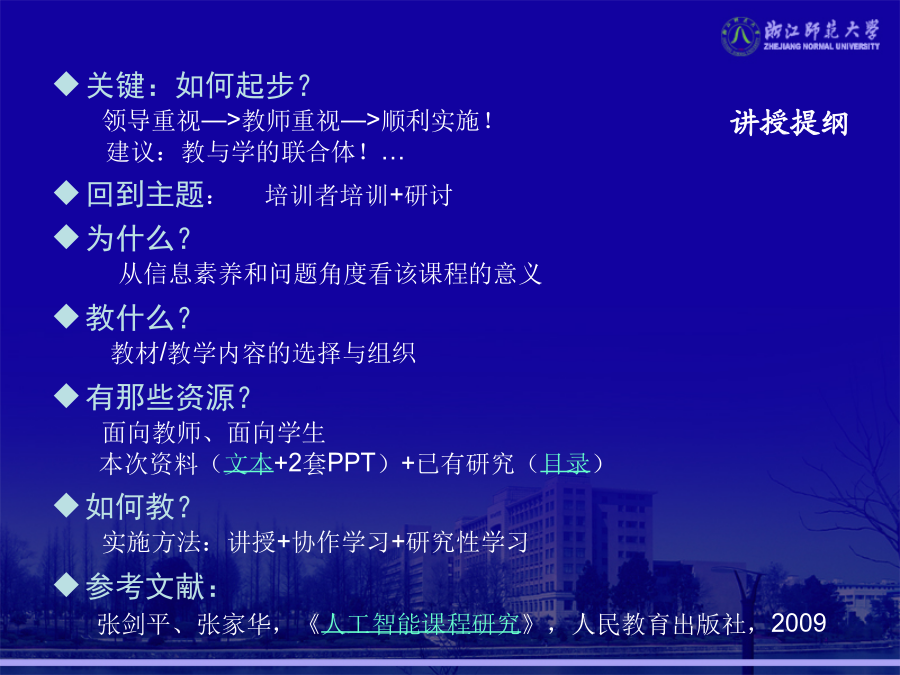 浙江师范大学
ZHEJIANG NORMAL UNIVERSITY

讲授提纲

◆ 关键：如何起步？
领导重视—>教师重视—>顺利实施！
建议：教与学的联合体！…

◆ 回到主题： 培训者培训+研讨

◆ 为什么？
从信息素养和问题角度看该课程的意义

◆ 教什么？
教材/教学内容的选择与组织

◆ 有那些资源？
面向教师、面向学生
本次资料（文本+2套PPT）+已有研究（目录）

◆ 如何教？
实施方法：讲授+协作学习+研究性学习

◆ 参考文献：
张剑平、张家华，《人工智能课程研究》，人民教育出版社，2009